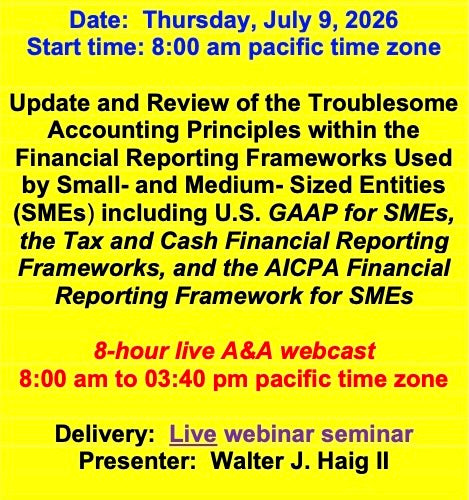 Date: Thursday, July 9, 2026
Start time: 8:00 am pacific time zone

Update and Review of the Troublesome Accounting Principles within the Financial Reporting Frameworks Used by Small- and Medium- Sized Entities (SMEs) including U.S. GAAP for SMEs, the Tax and Cash Financial Reporting Frameworks, and the AICPA Financial Reporting Framework for SMEs

8-hour live A&A webcast
8:00 am to 03:40 pm pacific time zone

Delivery: Live webinar seminar
Presenter: Walter J. Haig II